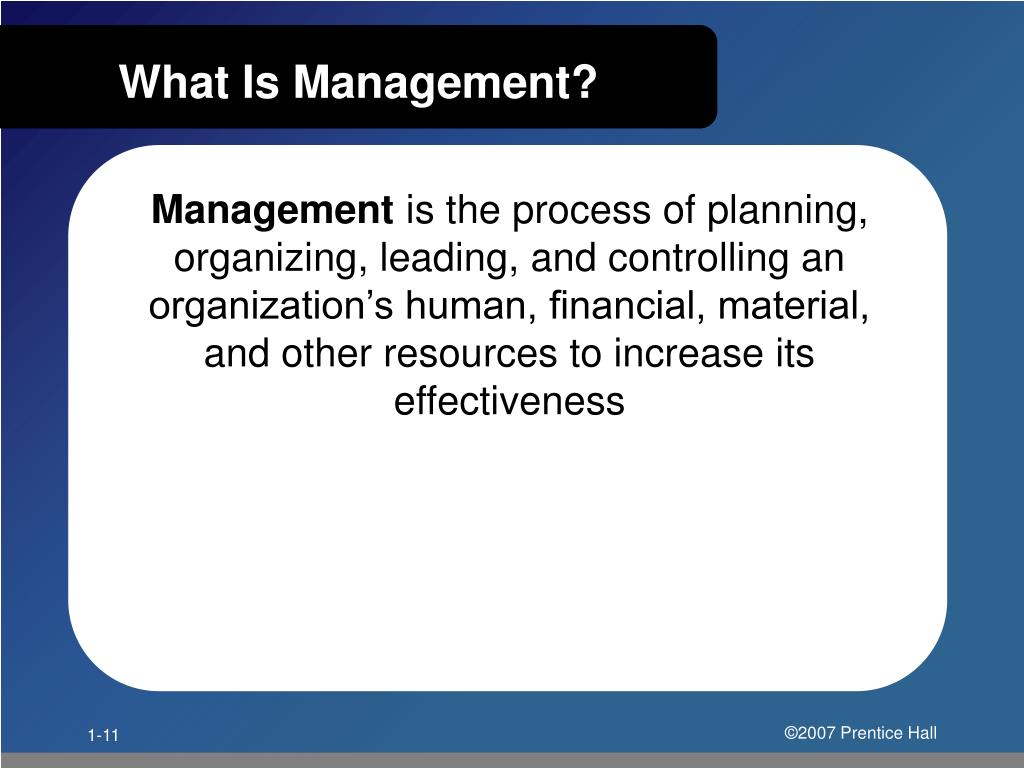 What Is Management?

Management is the process of planning, organizing, leading, and controlling an organization’s human, financial, material, and other resources to increase its effectiveness

1-11

©2007 Prentice Hall